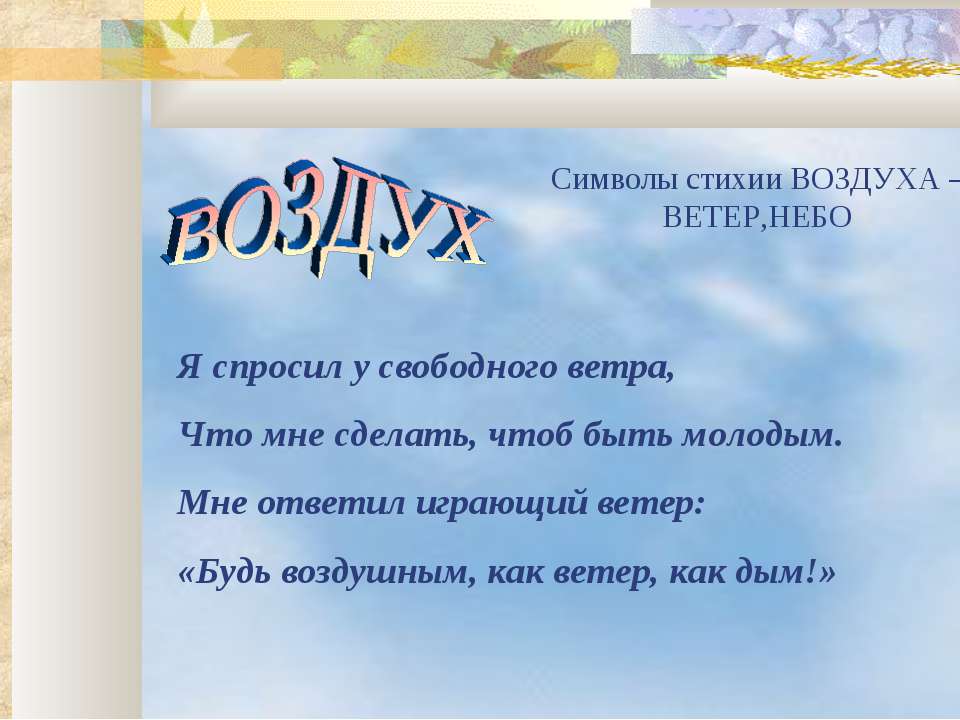 ВОЗДУХ

Символы стихии ВОЗДУХА – ВЕТЕР,НЕБО

Я спросил у свободного ветра,

Что мне сделать, чтоб быть молодым.

Мне ответил играющий ветер:

«Будь воздушным, как ветер, как дым!»